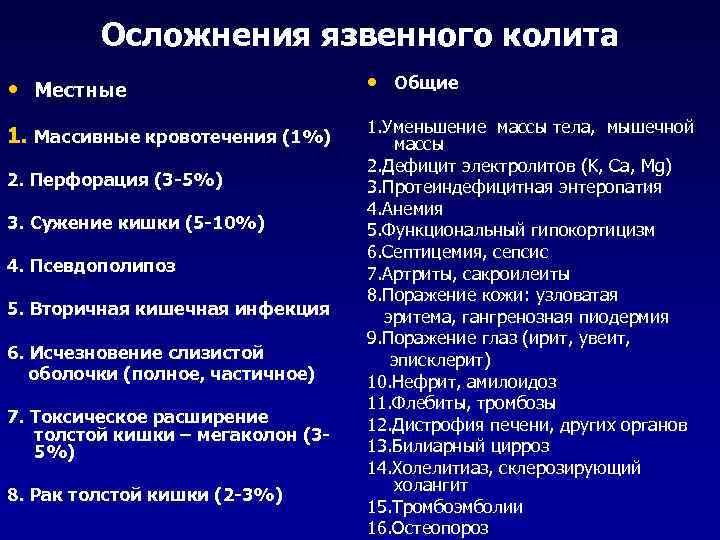 Осложнения язвенного колита

• Местные

1. Массивные кровотечения (1%)

2. Перфорация (3-5%)

3. Сужение кишки (5-10%)

4. Псевдополипоз

5. Вторичная кишечная инфекция

6. Исчезновение слизистой оболочки (полное, частичное)

7. Токсическое расширение толстой кишки – мегаколон (3-5%)

8. Рак толстой кишки (2-3%)

• Общие

1.Уменьшение массы тела, мышечной массы
2.Дефицит электролитов (K, Ca, Mg)
3.Протеиндефицитная энтеропатия
4.Анемия
5.Функциональный гипокортицизм
6.Септицемия, сепсис
7.Артриты, сакроилеиты
8.Поражение кожи: узловатая эритема, гангренозная пиодермия
9.Поражение глаз (ирит, увеит, эписклерит)
10.Нефрит, амилоидоз
11.Флебиты, тромбозы
12.Дистрофия печени, других органов
13.Билиарный цирроз
14.Холелитиаз, склерозирующий холангит
15.Тромбоэмболии
16.Остеопороз